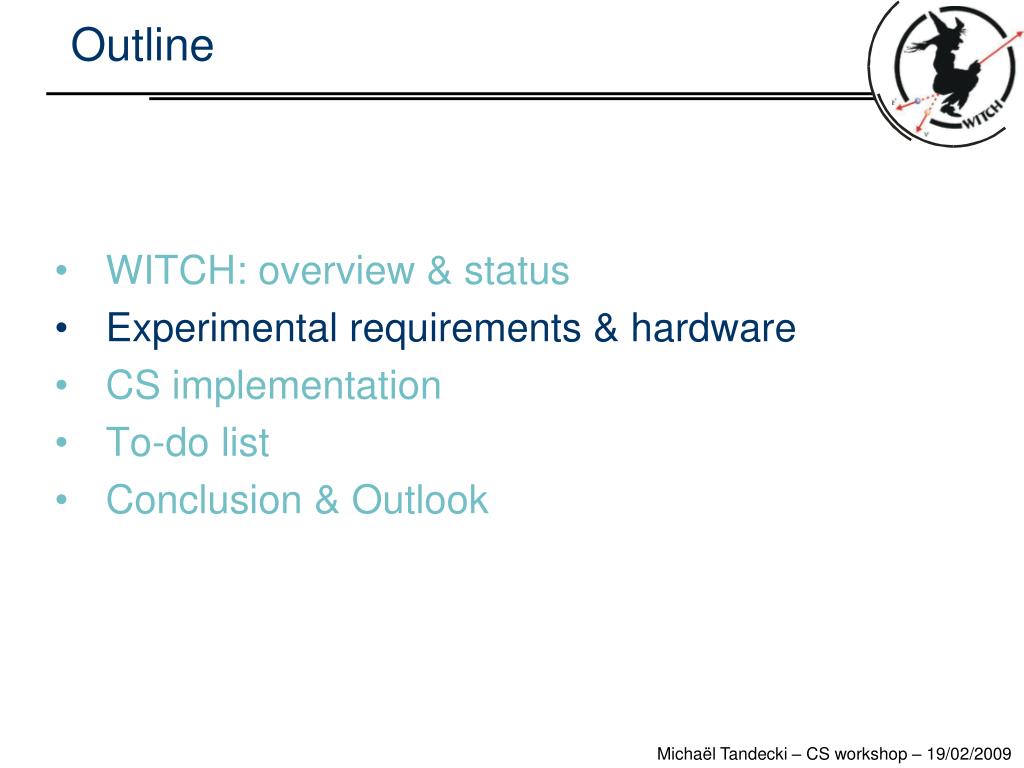 Outline

WITCH

• WITCH: overview & status
• Experimental requirements & hardware
• CS implementation
• To-do list
• Conclusion & Outlook

Michaël Tandecki – CS workshop – 19/02/2009